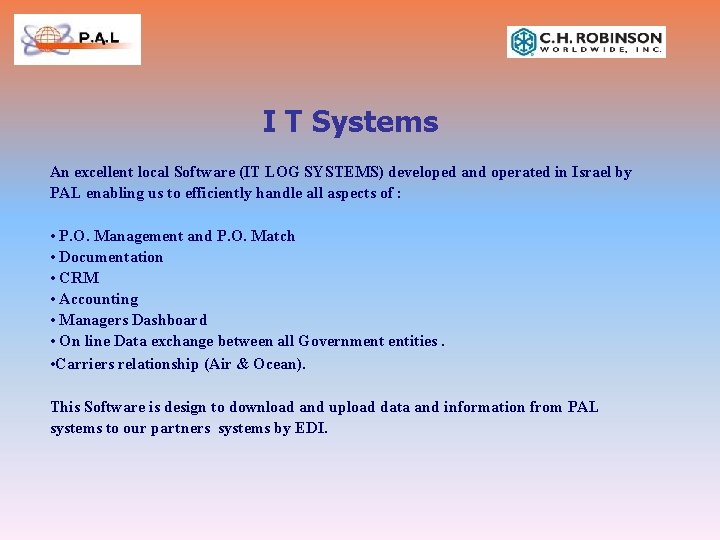 P.A.L

C.H. ROBINSON WORLDWIDE, INC.

I T Systems

An excellent local Software (IT LOG SYSTEMS) developed and operated in Israel by PAL enabling us to efficiently handle all aspects of :

• P.O. Management and P.O. Match
• Documentation
• CRM
• Accounting
• Managers Dashboard
• On line Data exchange between all Government entities .
•Carriers relationship (Air & Ocean).

This Software is design to download and upload data and information from PAL systems to our partners systems by EDI.